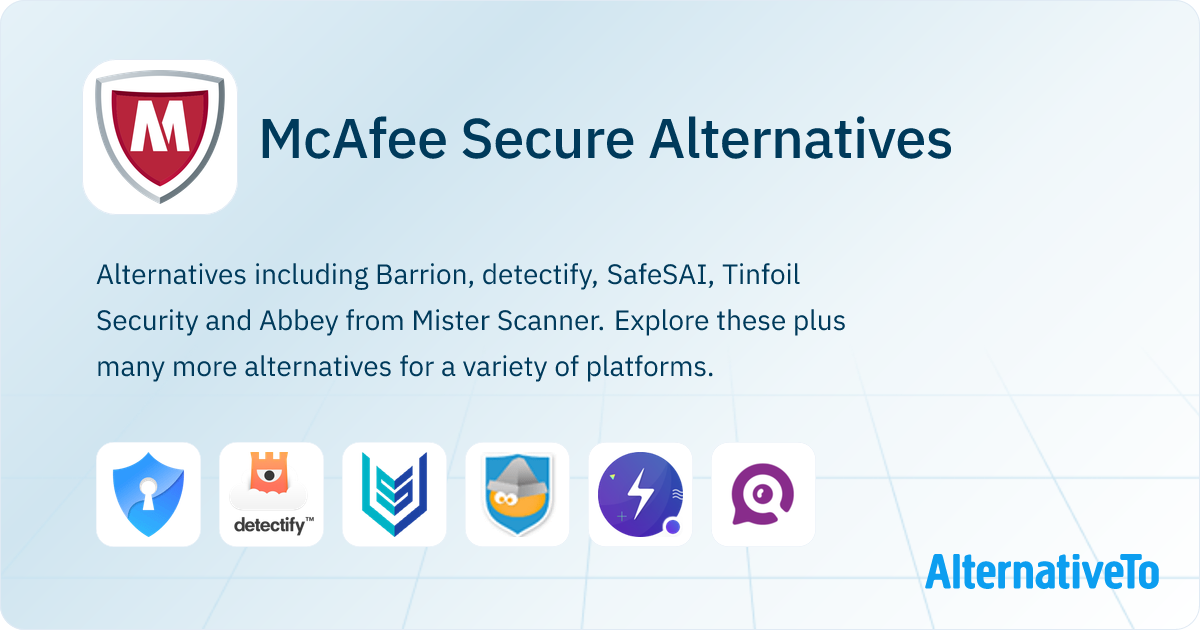 M

McAfee Secure Alternatives

Alternatives including Barrion, detectify, SafeSAI, Tinfoil Security and Abbey from Mister Scanner. Explore these plus many more alternatives for a variety of platforms.

detectify™

AlternativeTo